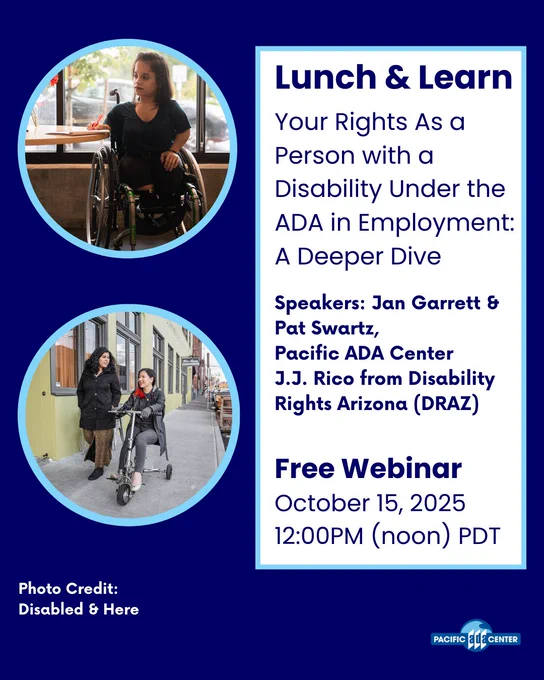 Lunch & Learn

Your Rights As a Person with a Disability Under the ADA in Employment: A Deeper Dive

Speakers: Jan Garrett & Pat Swartz, Pacific ADA Center
J.J. Rico from Disability Rights Arizona (DRAZ)

Free Webinar
October 15, 2025
12:00PM (noon) PDT

Photo Credit:
Disabled & Here

PACIFIC ADA CENTER